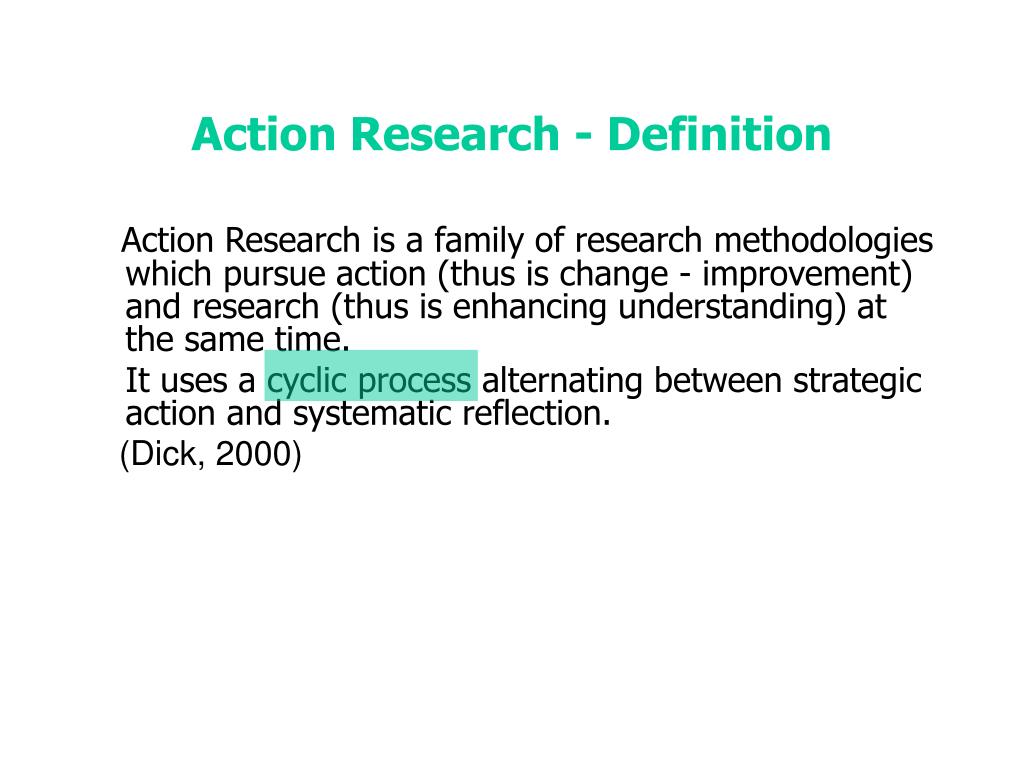 Action Research - Definition

Action Research is a family of research methodologies which pursue action (thus is change - improvement) and research (thus is enhancing understanding) at the same time.

It uses a cyclic process alternating between strategic action and systematic reflection.

(Dick, 2000)